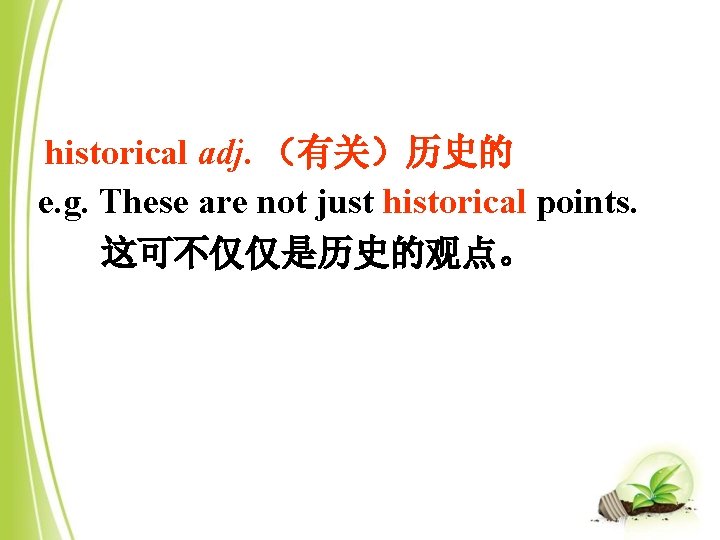 historical adj. （有关）历史的
e.g. These are not just historical points.
这可不仅仅是历史的观点。